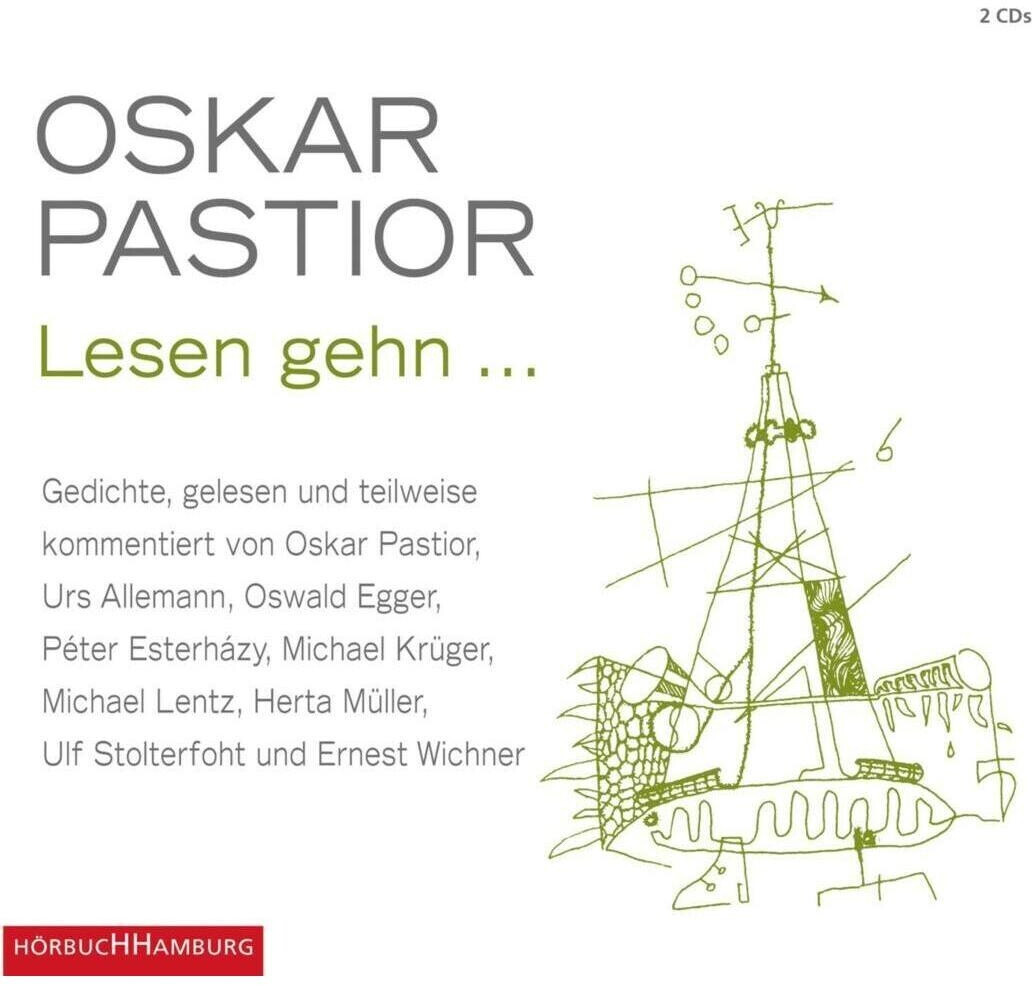 2 CDs

OSKAR PASTIOR

Lesen gehn ...

Gedichte, gelesen und teilweise kommentiert von Oskar Pastior, Urs Allemann, Oswald Egger, Péter Esterházy, Michael Krüger, Michael Lentz, Herta Müller, Ulf Stolterfoht und Ernest Wichner

HÖRBUCHHAMBURG